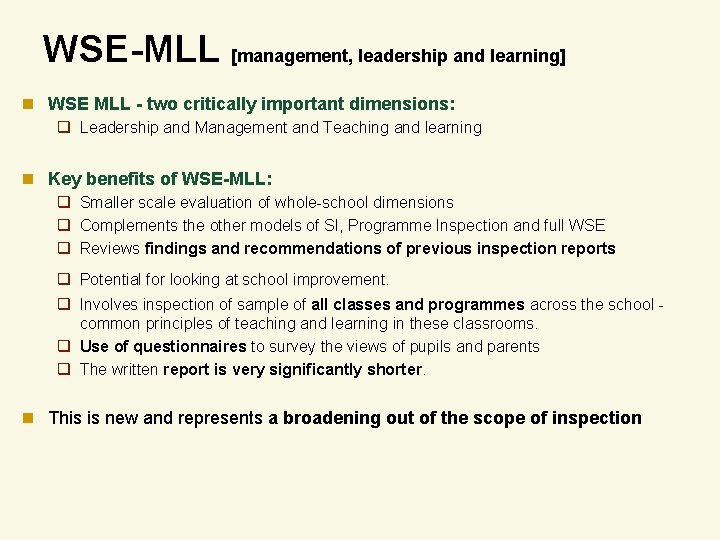 WSE-MLL [management, leadership and learning]

WSE MLL - two critically important dimensions:

Leadership and Management and Teaching and learning

Key benefits of WSE-MLL:

Smaller scale evaluation of whole-school dimensions

Complements the other models of SI, Programme Inspection and full WSE

Reviews findings and recommendations of previous inspection reports

Potential for looking at school improvement.

Involves inspection of sample of all classes and programmes across the school - common principles of teaching and learning in these classrooms.

Use of questionnaires to survey the views of pupils and parents

The written report is very significantly shorter.

This is new and represents a broadening out of the scope of inspection